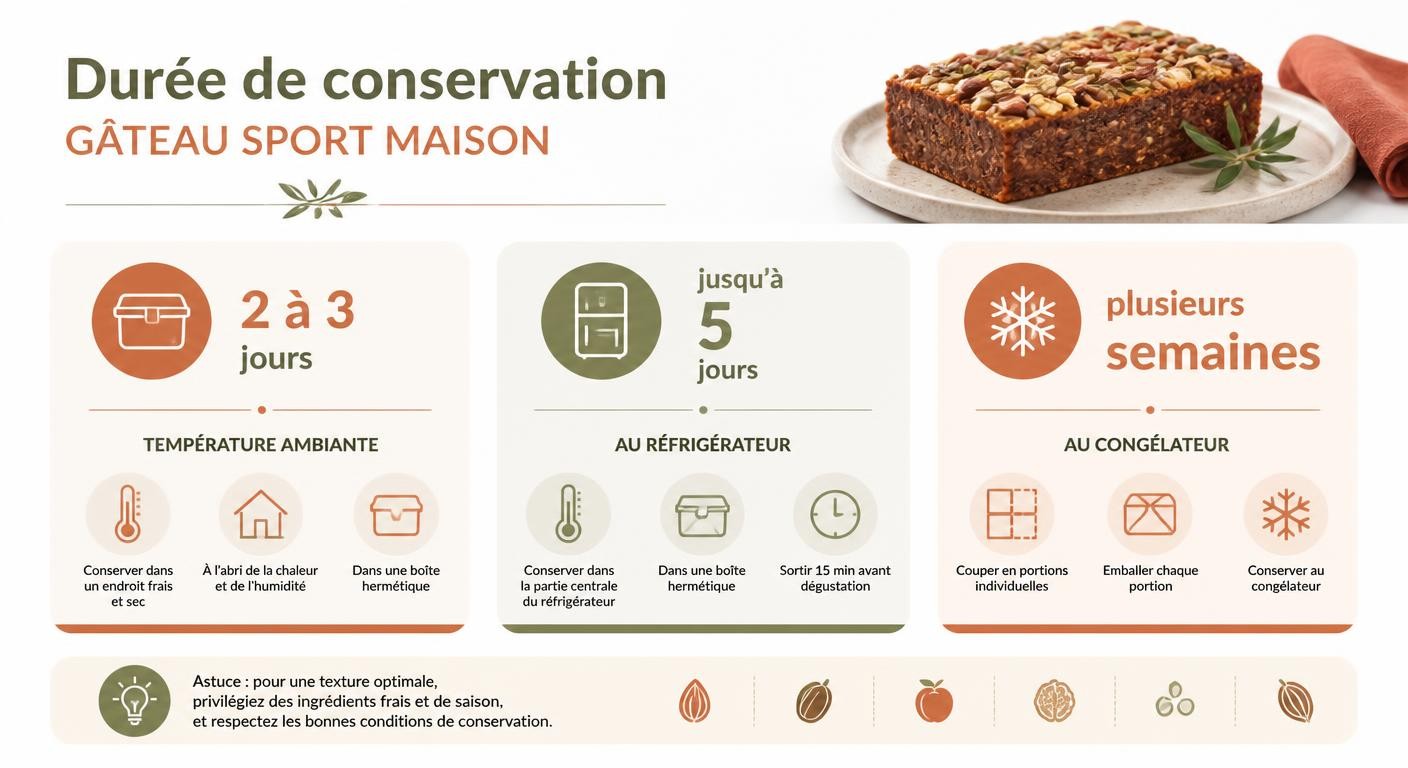 Durée de conservation
GÂTEAU SPORT MAISON

2 à 3 jours

TEMPÉRATURE AMBIANTE

Conserver dans un endroit frais et sec

À l'abri de la chaleur et de l'humidité

Dans une boîte hermétique

jusqu'à 5 jours

AU RÉFRIGÉRATEUR

Conserver dans la partie centrale du réfrigérateur

Dans une boîte hermétique

Sortir 15 min avant dégustation

plusieurs semaines

AU CONGÉLATEUR

Couper en portions individuelles

Emballer chaque portion

Conserver au congélateur

Astuce : pour une texture optimale, privilégiez des ingrédients frais et de saison, et respectez les bonnes conditions de conservation.